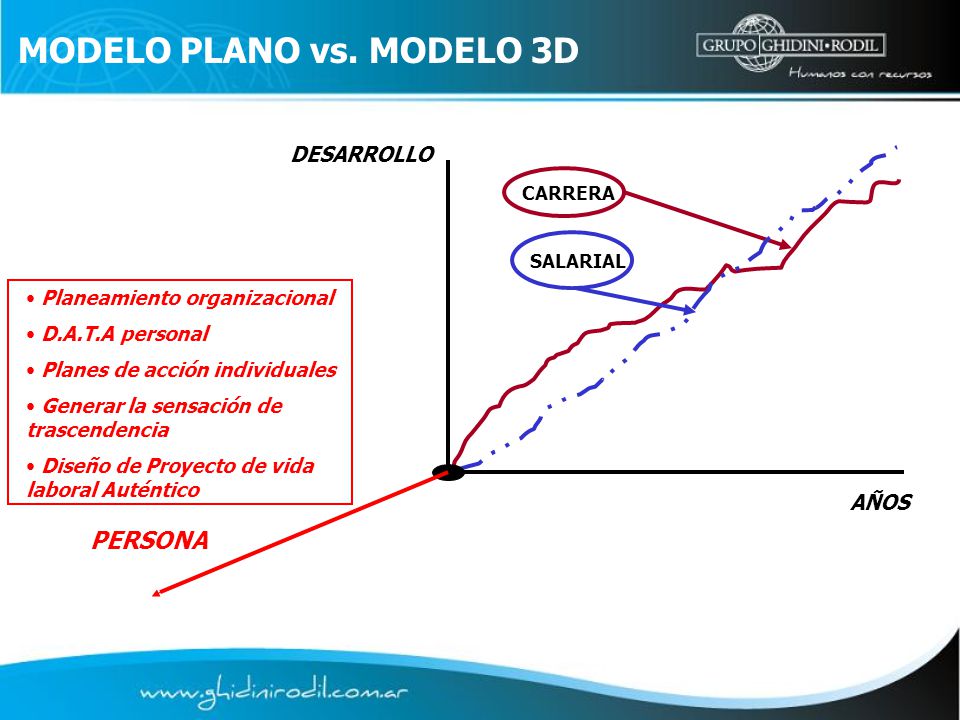 MODELO PLANO vs. MODELO 3D

GRUPO GHIDINI•RODIL
Humanos con recursos

DESARROLLO

CARRERA

SALARIAL

• Planeamiento organizacional
• D.A.T.A personal
• Planes de acción individuales
• Generar la sensación de trascendencia
• Diseño de Proyecto de vida laboral Auténtico

AÑOS

PERSONA

www.ghidinirodil.com.ar